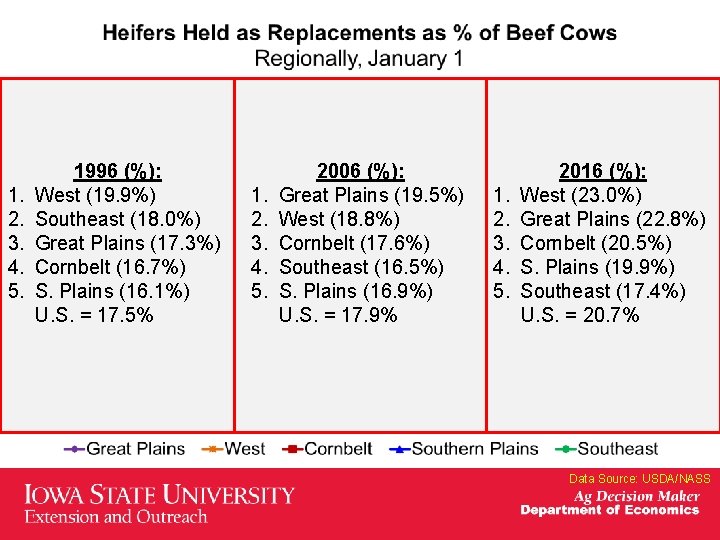 Heifers Held as Replacements as % of Beef Cows
Regionally, January 1

1996 (%):
1. West (19.9%)
2. Southeast (18.0%)
3. Great Plains (17.3%)
4. Cornbelt (16.7%)
5. S. Plains (16.1%)
U.S. = 17.5%

2006 (%):
1. Great Plains (19.5%)
2. West (18.8%)
3. Cornbelt (17.6%)
4. Southeast (16.5%)
5. S. Plains (16.9%)
U.S. = 17.9%

2016 (%):
1. West (23.0%)
2. Great Plains (22.8%)
3. Cornbelt (20.5%)
4. S. Plains (19.9%)
5. Southeast (17.4%)
U.S. = 20.7%

Great Plains West Cornbelt Southern Plains Southeast

IOWA STATE UNIVERSITY
Extension and Outreach

Data Source: USDA/NASS
Ag Decision Maker
Department of Economics